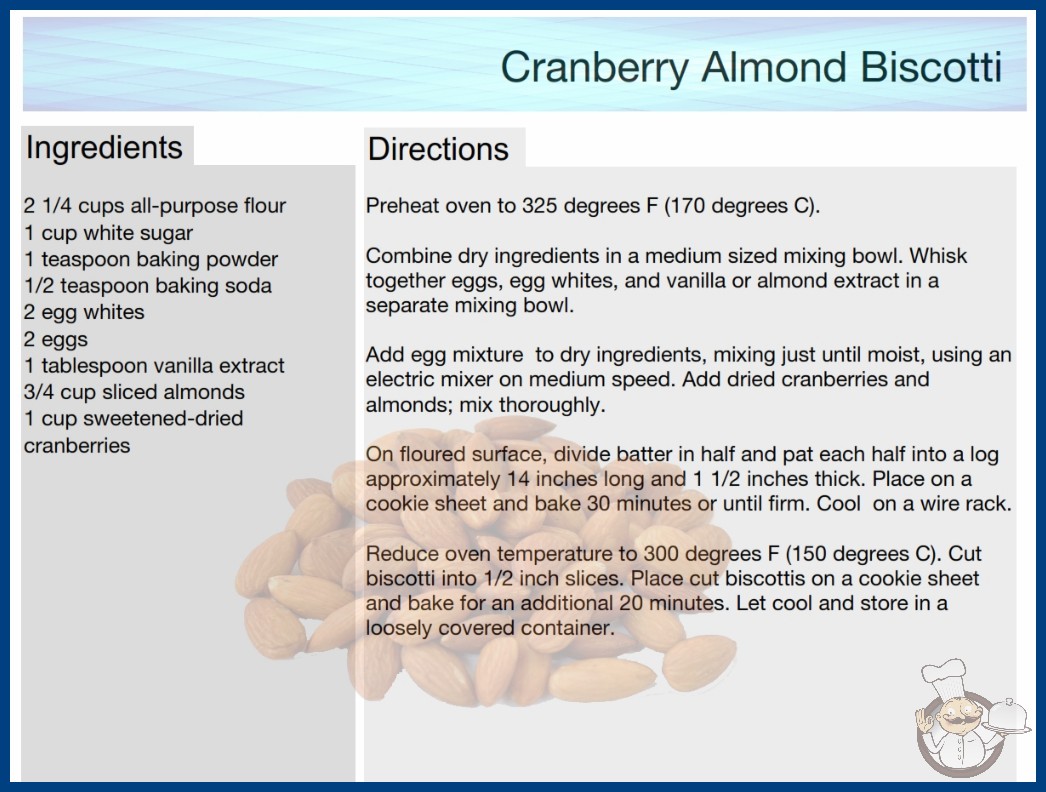 Cranberry Almond Biscotti

Ingredients

2 1/4 cups all-purpose flour
1 cup white sugar
1 teaspoon baking powder
1/2 teaspoon baking soda
2 egg whites
2 eggs
1 tablespoon vanilla extract
3/4 cup sliced almonds
1 cup sweetened-dried cranberries

Directions

Preheat oven to 325 degrees F (170 degrees C).

Combine dry ingredients in a medium sized mixing bowl. Whisk together eggs, egg whites, and vanilla or almond extract in a separate mixing bowl.

Add egg mixture to dry ingredients, mixing just until moist, using an electric mixer on medium speed. Add dried cranberries and almonds; mix thoroughly.

On floured surface, divide batter in half and pat each half into a log approximately 14 inches long and 1 1/2 inches thick. Place on a cookie sheet and bake 30 minutes or until firm. Cool on a wire rack.

Reduce oven temperature to 300 degrees F (150 degrees C). Cut biscotti into 1/2 inch slices. Place cut biscottis on a cookie sheet and bake for an additional 20 minutes. Let cool and store in a loosely covered container.